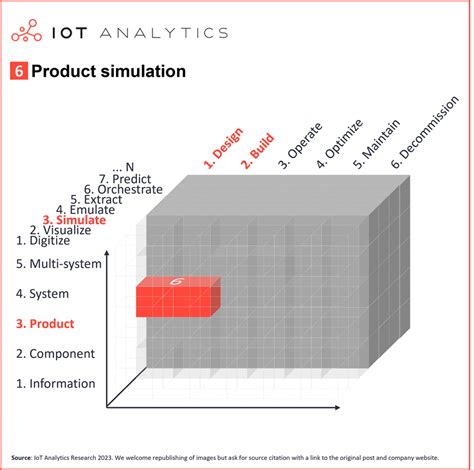 IOT ANALYTICS

6 Product simulation

1. Design
2. Build
3. Operate
4. Optimize
5. Maintain
6. Decommission

... N
7. Predict
6. Orchestrate
5. Extract
4. Emulate
3. Simulate
2. Visualize
1. Digitize

5. Multi-system
4. System
3. Product
2. Component
1. Information

6

Source: IoT Analytics Research 2023. We welcome republishing of images but ask for source citation with a link to the original post and company website.